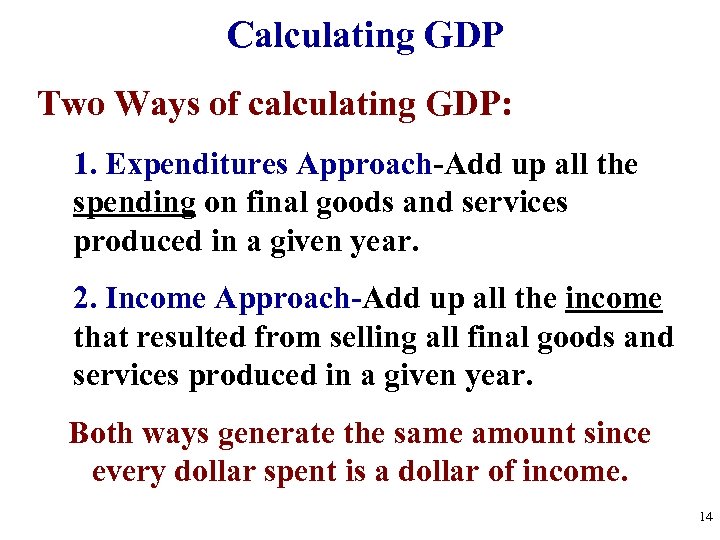 Calculating GDP

Two Ways of calculating GDP:

1. Expenditures Approach-Add up all the spending on final goods and services produced in a given year.

2. Income Approach-Add up all the income that resulted from selling all final goods and services produced in a given year.

Both ways generate the same amount since every dollar spent is a dollar of income.

14